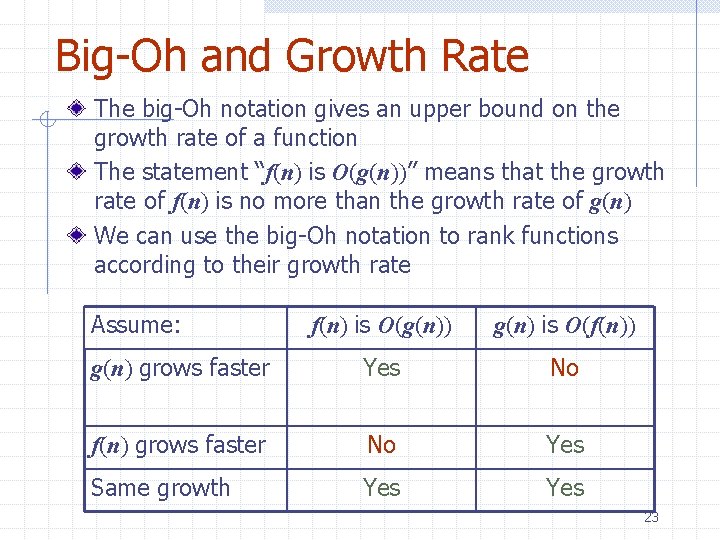 Big-Oh and Growth Rate

The big-Oh notation gives an upper bound on the growth rate of a function

The statement "$f(n)$ is $O(g(n))$" means that the growth rate of $f(n)$ is no more than the growth rate of $g(n)$

We can use the big-Oh notation to rank functions according to their growth rate

| Assume: | $f(n)$ is $O(g(n))$ | $g(n)$ is $O(f(n))$ |
|---|---|---|
| $g(n)$ grows faster | Yes | No |
| $f(n)$ grows faster | No | Yes |
| Same growth | Yes | Yes |

23